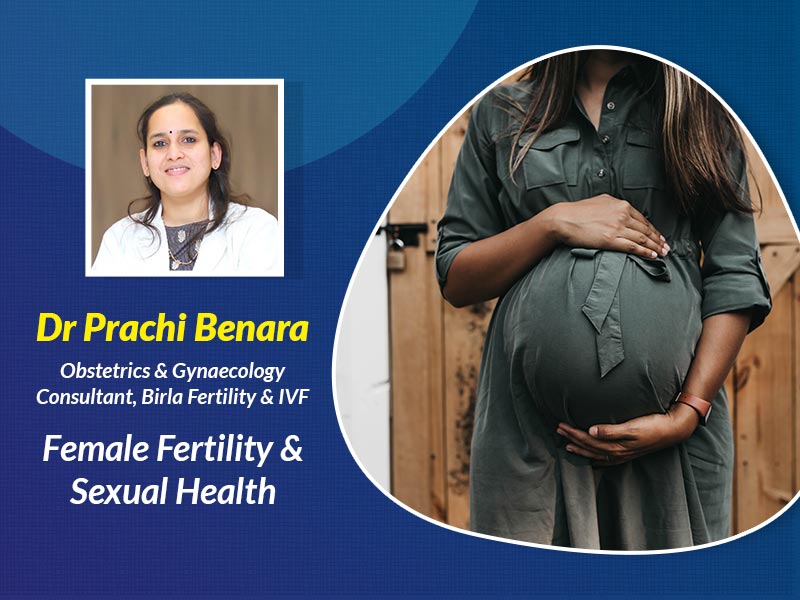 Dr Prachi Benara

Obstetrics & Gynaecology
Consultant, Birla Fertility & IVF

Female Fertility & Sexual Health